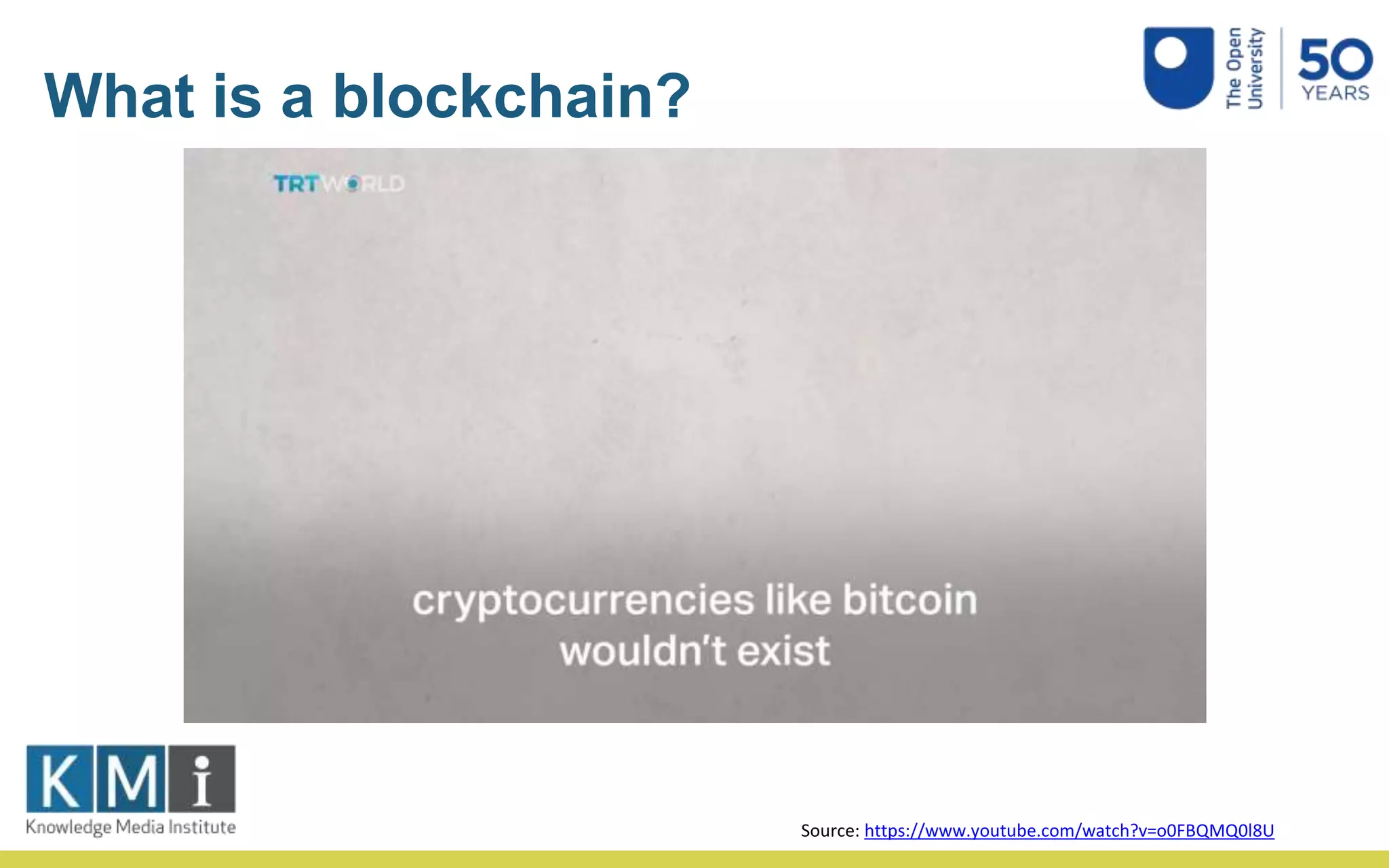 What is a blockchain?

The Open University

50 YEARS

TRT WORLD

cryptocurrencies like bitcoin wouldn't exist

KMi

Knowledge Media Institute

Source: https://www.youtube.com/watch?v=o0FBQMQ0l8U